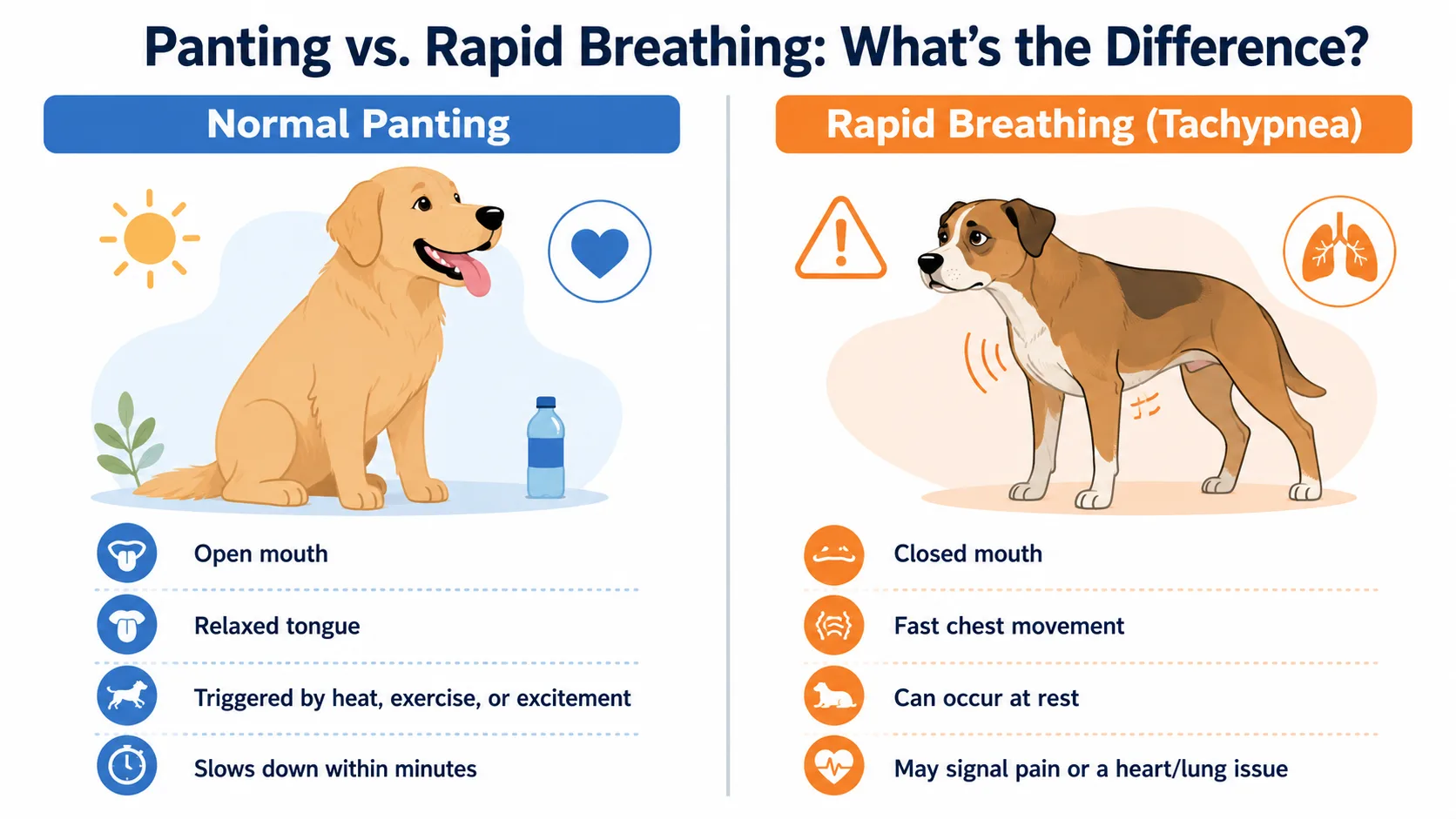 Panting vs. Rapid Breathing: What's the Difference?

Normal Panting

Open mouth

Relaxed tongue

Triggered by heat, exercise, or excitement

Slows down within minutes

Rapid Breathing (Tachypnea)

Closed mouth

Fast chest movement

Can occur at rest

May signal pain or a heart/lung issue